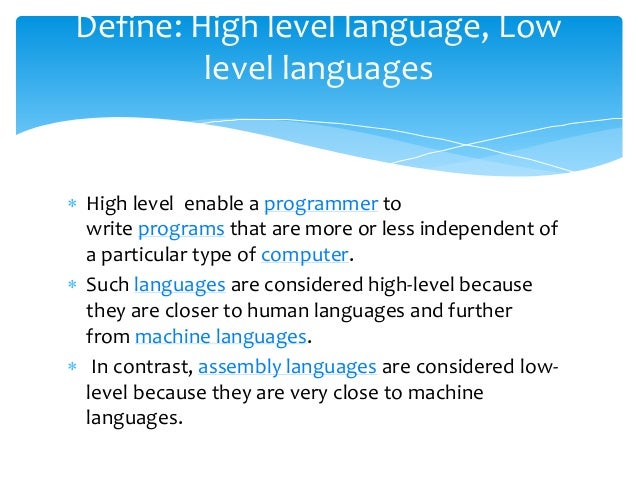 Define: High level language, Low level languages

* High level enable a programmer to write programs that are more or less independent of a particular type of computer.
* Such languages are considered high-level because they are closer to human languages and further from machine languages.
* In contrast, assembly languages are considered low-level because they are very close to machine languages.